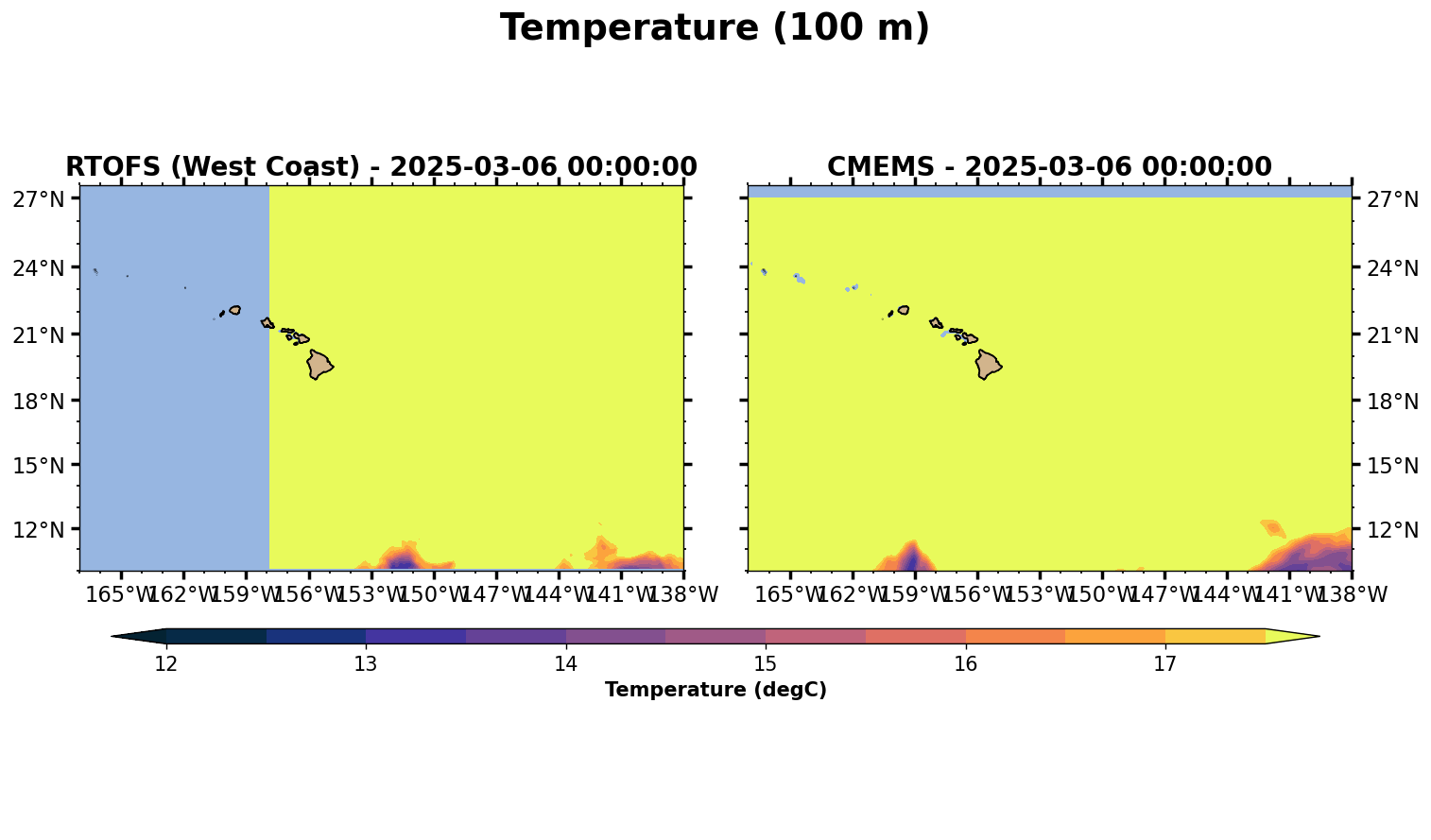 Temperature (100 m)

RTOFS (West Coast) - 2025-03-06 00:00:00

27°N
24°N
21°N
18°N
15°N
12°N

165°W 162°W 159°W 156°W 153°W 150°W 147°W 144°W 141°W 138°W

CMEMS - 2025-03-06 00:00:00

27°N
24°N
21°N
18°N
15°N
12°N

165°W 162°W 159°W 156°W 153°W 150°W 147°W 144°W 141°W 138°W

12 13 14 15 16 17

Temperature (degC)